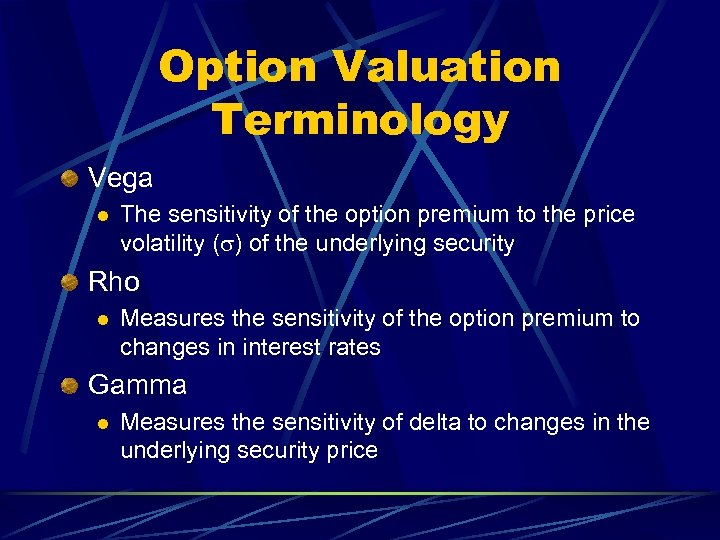 Option Valuation Terminology

Vega

The sensitivity of the option premium to the price volatility ($\sigma$) of the underlying security

Rho

Measures the sensitivity of the option premium to changes in interest rates

Gamma

Measures the sensitivity of delta to changes in the underlying security price